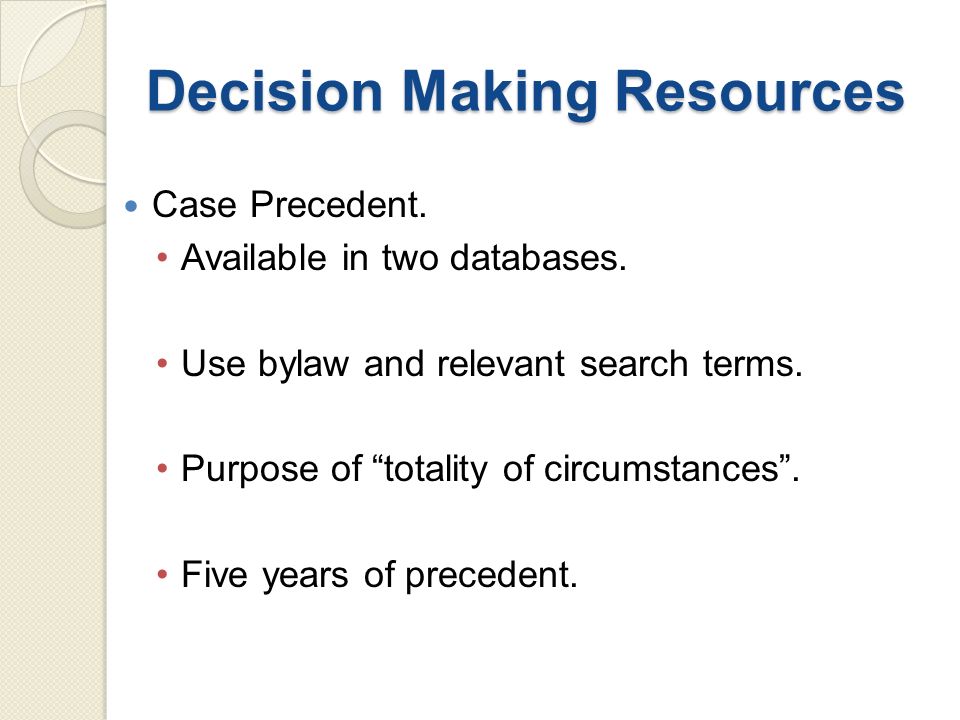 Decision Making Resources

• Case Precedent.
 • Available in two databases.

 • Use bylaw and relevant search terms.

 • Purpose of “totality of circumstances”.

 • Five years of precedent.